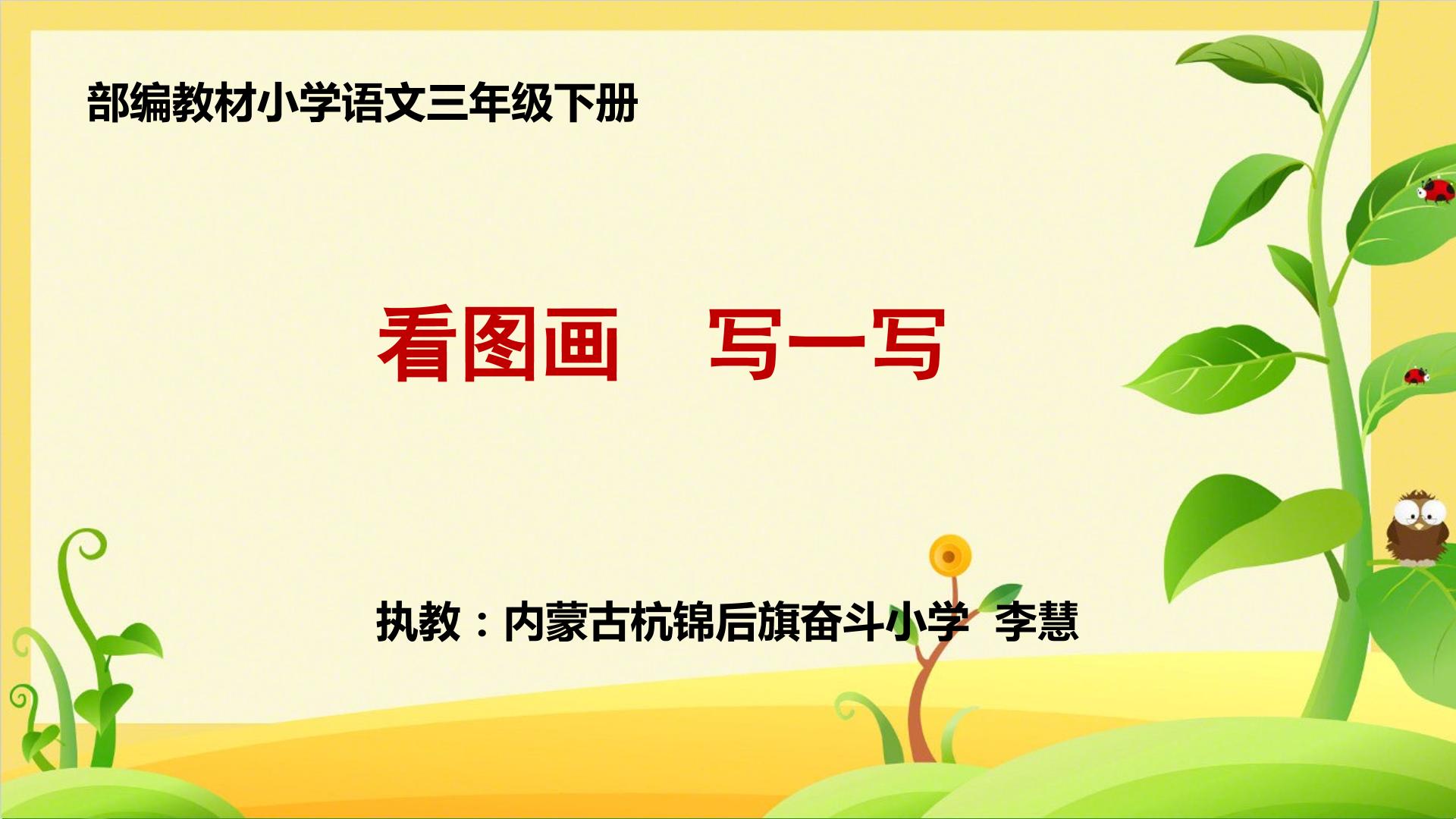 部编教材小学语文三年级下册

看图画　写一写

执教：内蒙古杭锦后旗奋斗小学　李慧